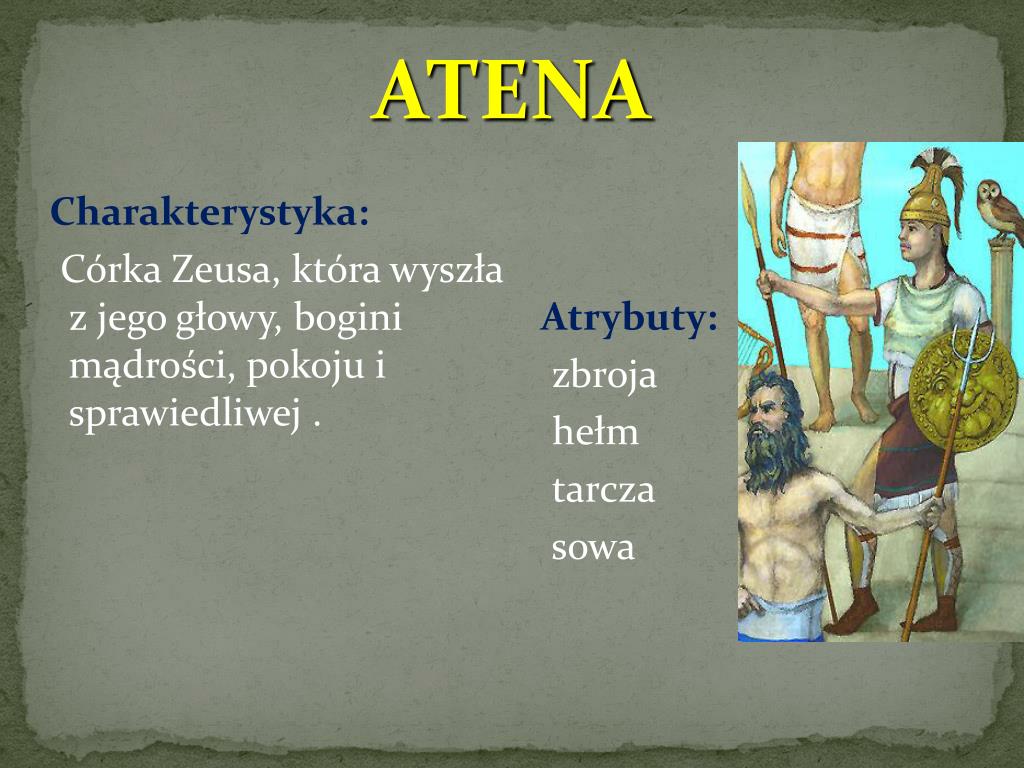 ATENA

Charakterystyka:

Córka Zeusa, która wyszła z jego głowy, bogini mądrości, pokoju i sprawiedliwej .

Atrybuty:
zbroja
hełm
tarcza
sowa